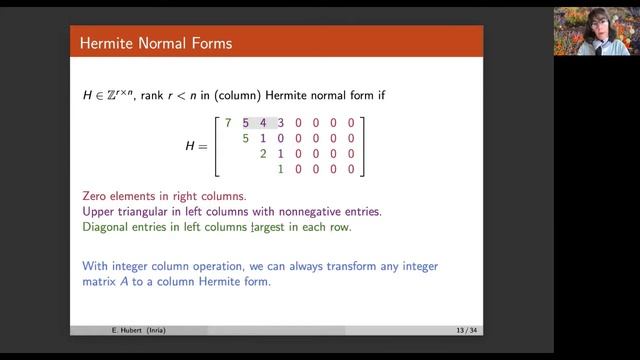 Hermite Normal Forms

$H \in \mathbb{Z}^{r \times n}$, rank $r < n$ in (column) Hermite normal form if

$H = \begin{bmatrix} 7 & 5 & 4 & 3 & 0 & 0 & 0 & 0 \\ & 5 & 1 & 0 & 0 & 0 & 0 & 0 \\ & & 2 & 1 & 0 & 0 & 0 & 0 \\ & & & 1 & 0 & 0 & 0 & 0 \end{bmatrix}$

Zero elements in right columns.
Upper triangular in left columns with nonnegative entries.
Diagonal entries in left columns largest in each row.

With integer column operation, we can always transform any integer matrix $A$ to a column Hermite form.

E. Hubert (Inria)

13 / 34